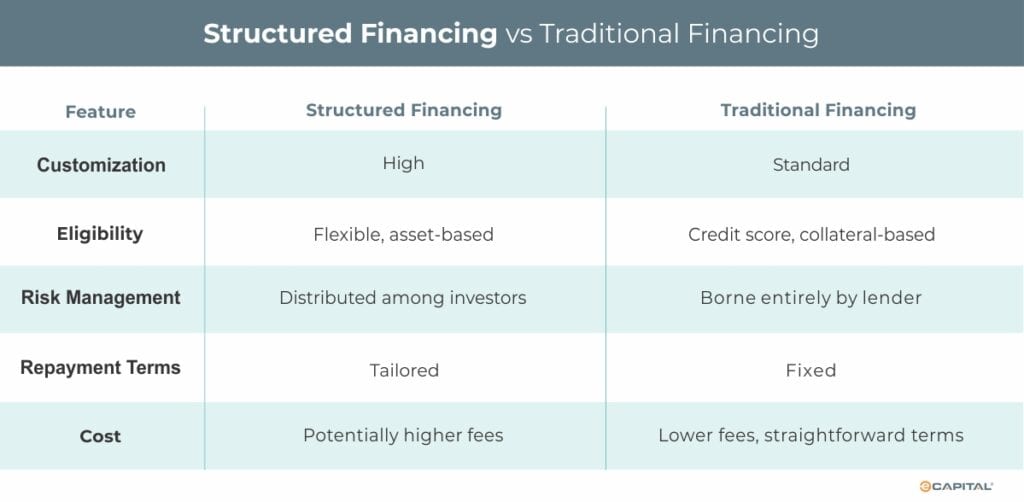 Structured Financing vs Traditional Financing

| Feature | Structured Financing | Traditional Financing |
|---|---|---|
| Customization | High | Standard |
| Eligibility | Flexible, asset-based | Credit score, collateral-based |
| Risk Management | Distributed among investors | Borne entirely by lender |
| Repayment Terms | Tailored | Fixed |
| Cost | Potentially higher fees | Lower fees, straightforward terms |

eCAPITAL